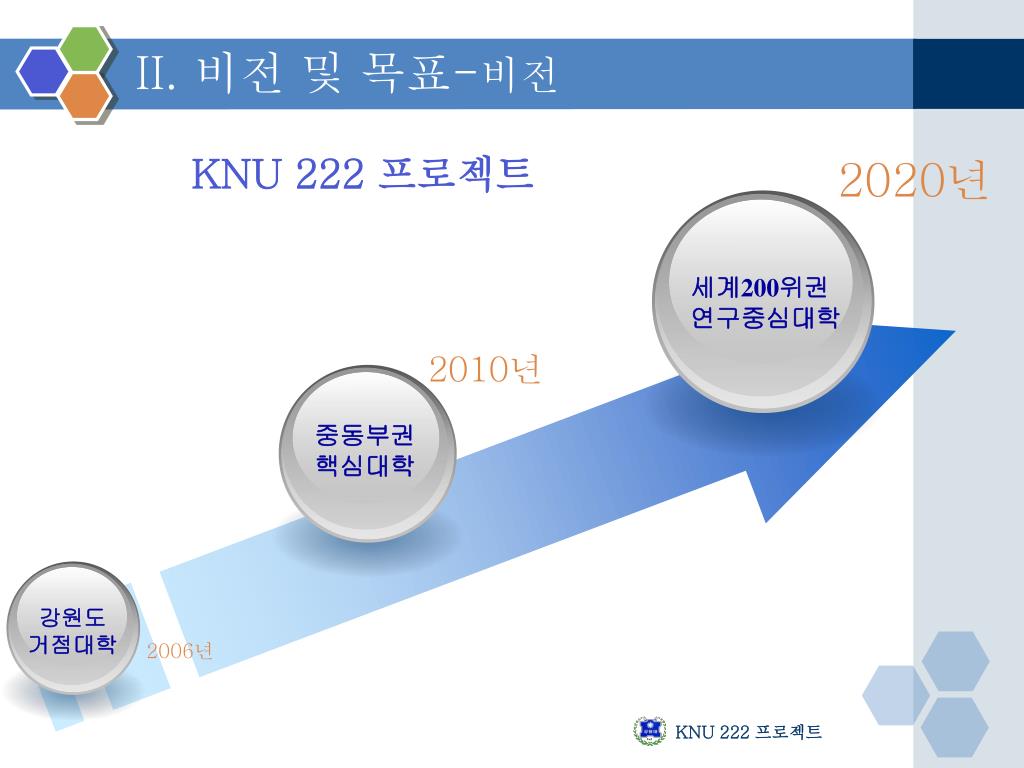 II. 비전 및 목표-비전

KNU 222 프로젝트

2020년

세계200위권
연구중심대학

2010년

중동부권
핵심대학

강원도
거점대학

2006년

KNU 222 프로젝트